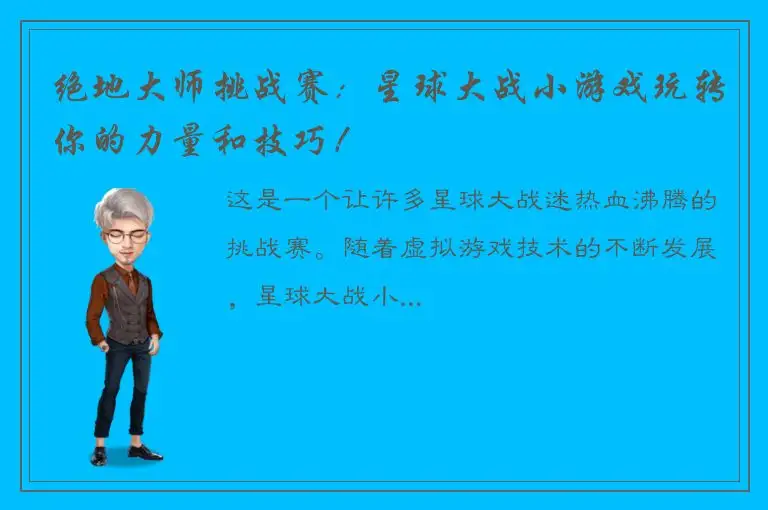 绝地大师挑战赛：星球大战小游戏玩转你的力量和技巧！

这是一个让许多星球大战迷热血沸腾的挑战赛。随着虚拟游戏技术的不断发展，星球大战小...